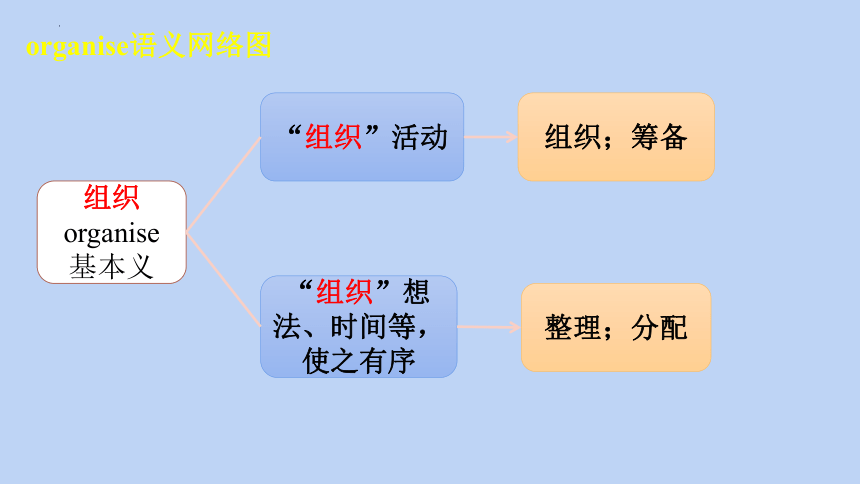 organise语义网络图

组织
organise
基本义

“组织”活动

组织；筹备

“组织”想法、时间等，使之有序

整理；分配